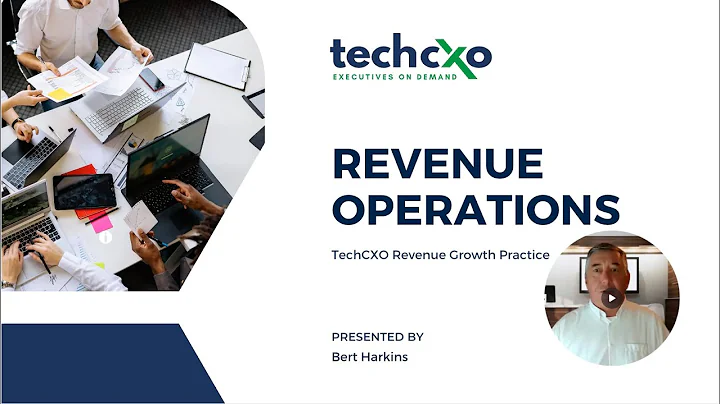 techcxo
EXECUTIVES ON DEMAND

REVENUE OPERATIONS

TechCXO Revenue Growth Practice

PRESENTED BY
Bert Harkins